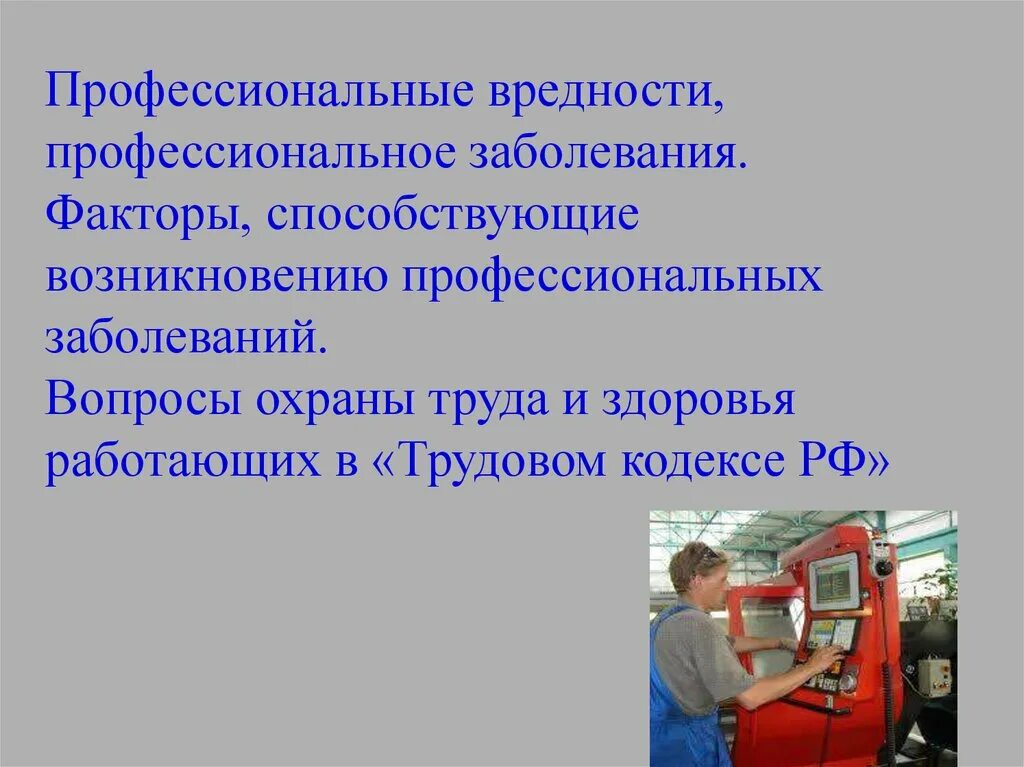 Профессиональные вредности, профессиональное заболевания. Факторы, способствующие возникновению профессиональных заболеваний.
Вопросы охраны труда и здоровья работающих в «Трудовом кодексе РФ»